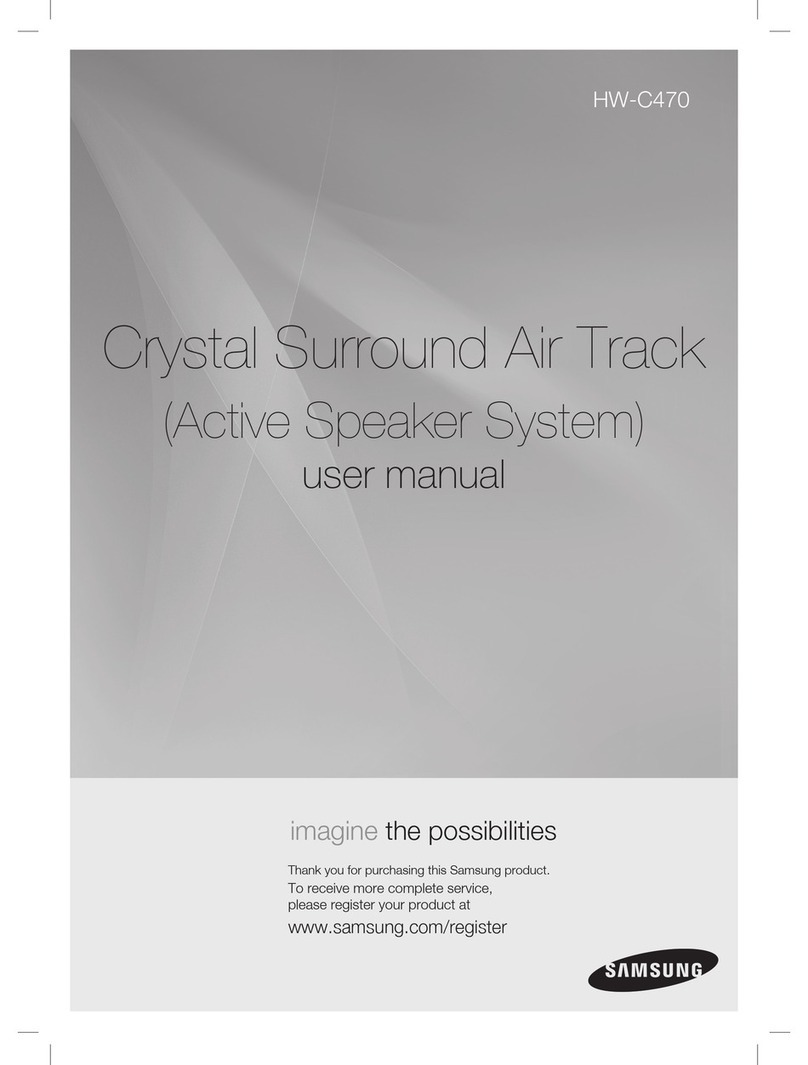 HW-C470

Crystal Surround Air Track
(Active Speaker System)
user manual

imagine the possibilities

Thank you for purchasing this Samsung product.
To receive more complete service,
please register your product at
www.samsung.com/register

SAMSUNG